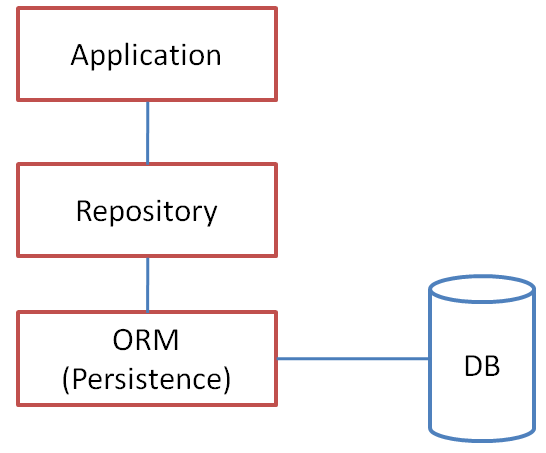 Application

Repository

ORM
(Persistence)

DB